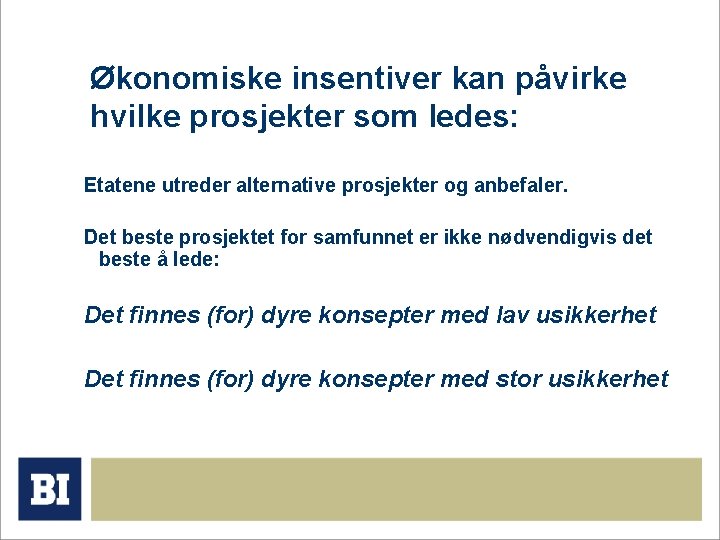 Økonomiske insentiver kan påvirke hvilke prosjekter som ledes:

Etatene utreder alternative prosjekter og anbefaler.

Det beste prosjektet for samfunnet er ikke nødvendigvis det beste å lede:

Det finnes (for) dyre konsepter med lav usikkerhet

Det finnes (for) dyre konsepter med stor usikkerhet

BI